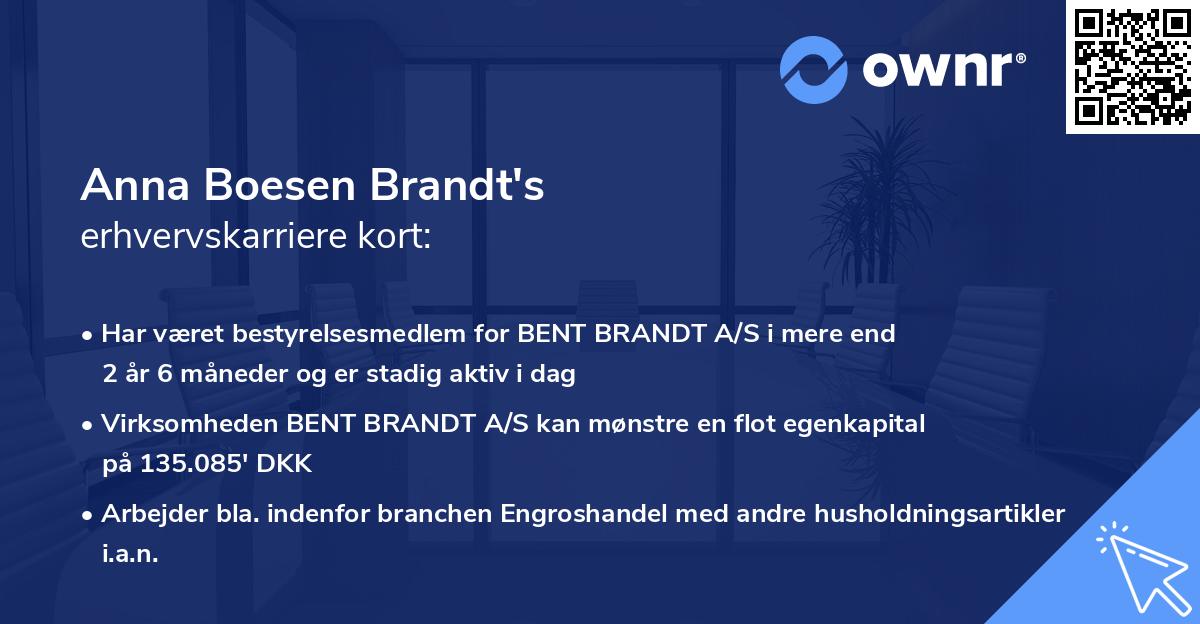 ownr®

Anna Boesen Brandt's
erhvervskarriere kort:

• Har været bestyrelsesmedlem for BENT BRANDT A/S i mere end 2 år 6 måneder og er stadig aktiv i dag

• Virksomheden BENT BRANDT A/S kan mønstre en flot egenkapital på 135.085' DKK

• Arbejder bla. indenfor branchen Engroshandel med andre husholdningsartikler i.a.n.